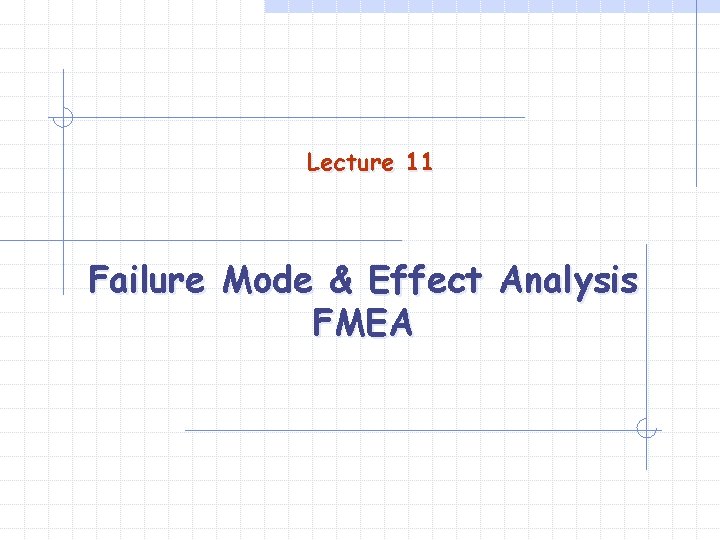 Lecture 11

Failure Mode & Effect Analysis
FMEA